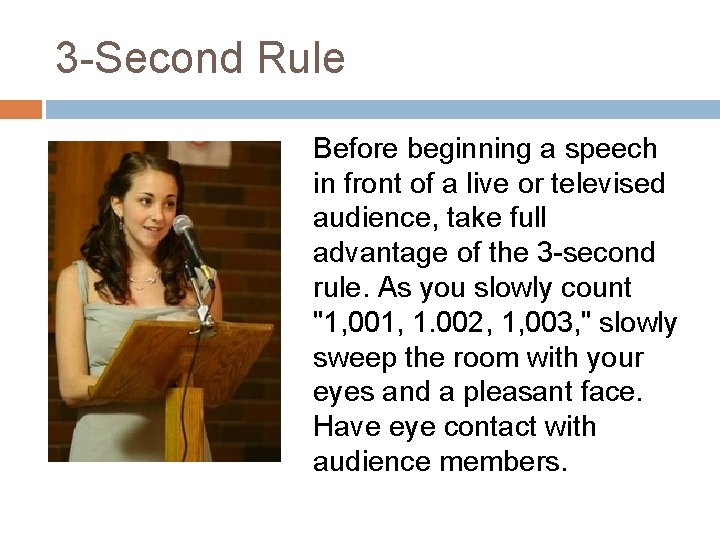 3-Second Rule

Before beginning a speech in front of a live or televised audience, take full advantage of the 3-second rule. As you slowly count "1,001, 1.002, 1,003," slowly sweep the room with your eyes and a pleasant face. Have eye contact with audience members.